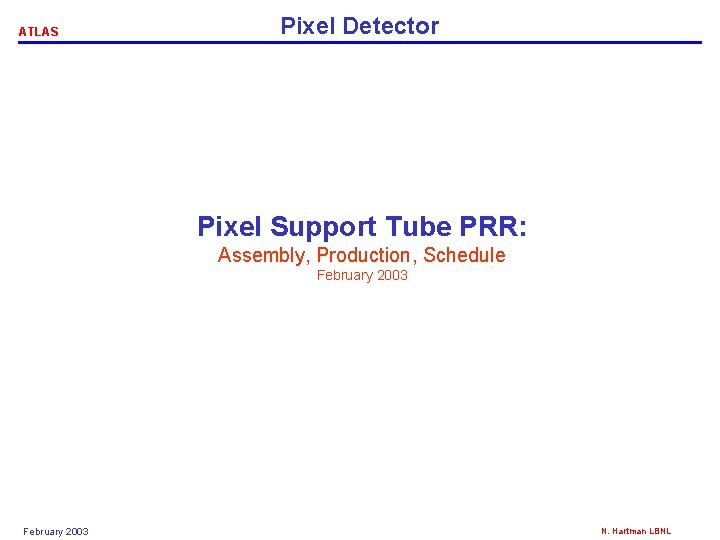 ATLAS

Pixel Detector

Pixel Support Tube PRR:

Assembly, Production, Schedule

February 2003

February 2003

N. Hartman LBNL